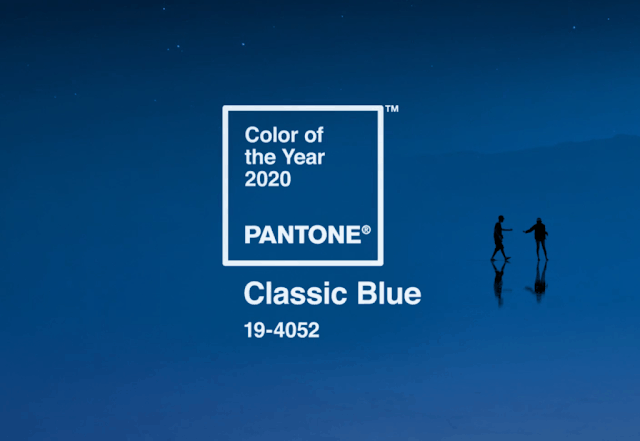 Color of the Year 2020

PANTONE®

™

Classic Blue

19-4052